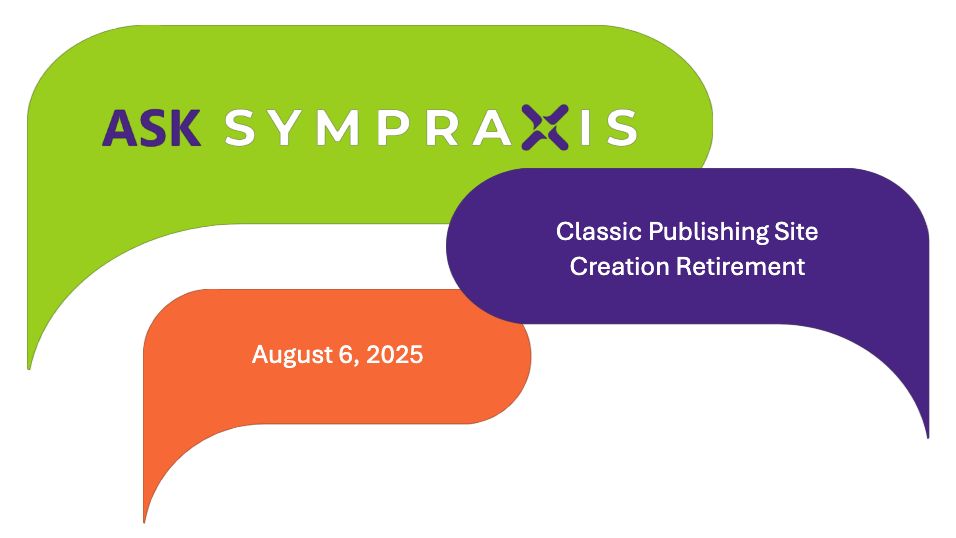 ASK SYMPRAXIS

Classic Publishing Site Creation Retirement

August 6, 2025